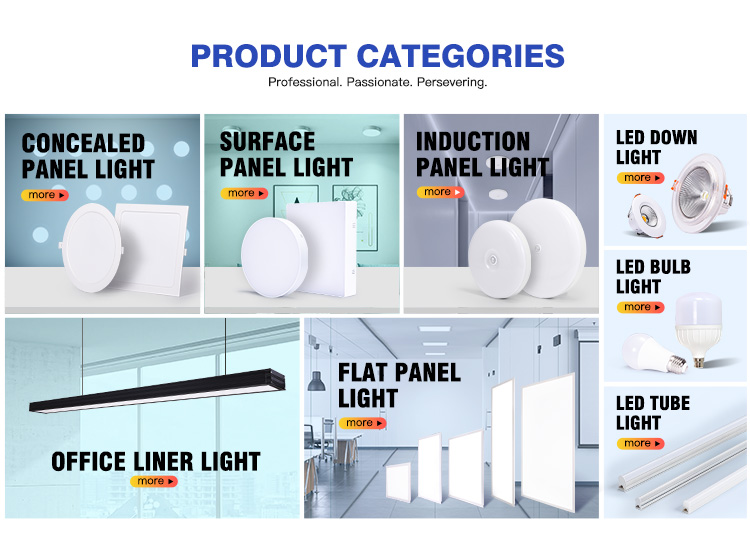 PRODUCT CATEGORIES
Professional. Passionate. Persevering.

CONCEALED PANEL LIGHT
more

SURFACE PANEL LIGHT
more

INDUCTION PANEL LIGHT
more

LED DOWN LIGHT
more

LED BULB LIGHT
more

OFFICE LINER LIGHT
more

FLAT PANEL LIGHT
more

LED TUBE LIGHT
more